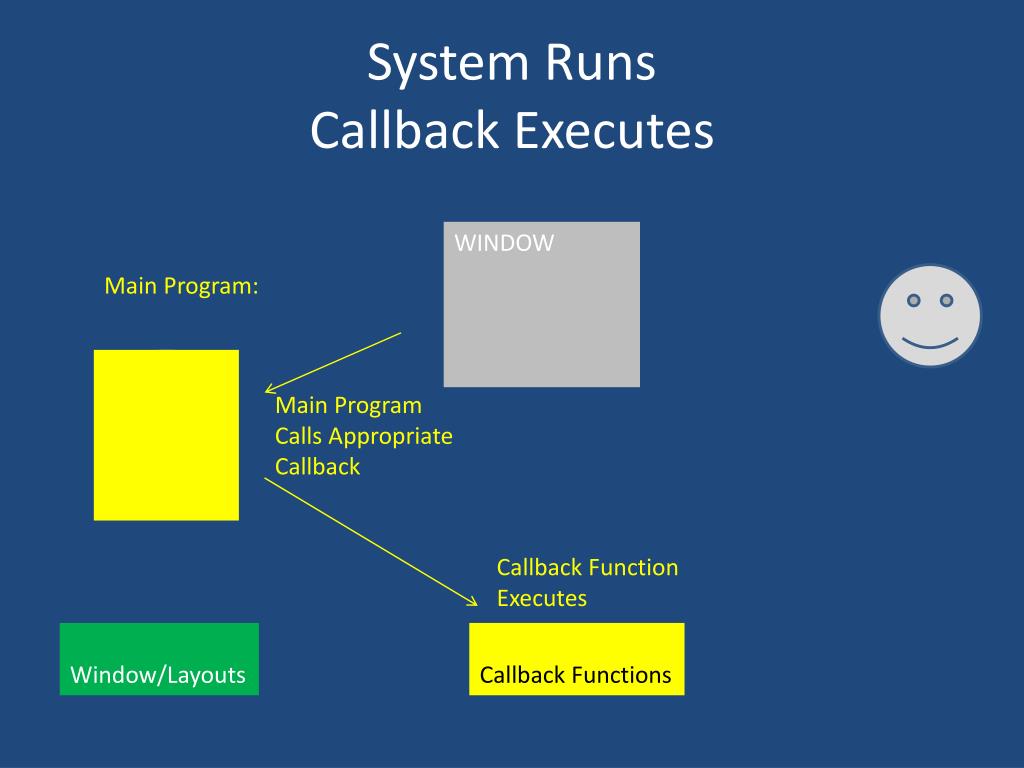 System Runs
Callback Executes

WINDOW

Main Program:

Main Program
Calls Appropriate
Callback

Callback Function
Executes

Window/Layouts

Callback Functions